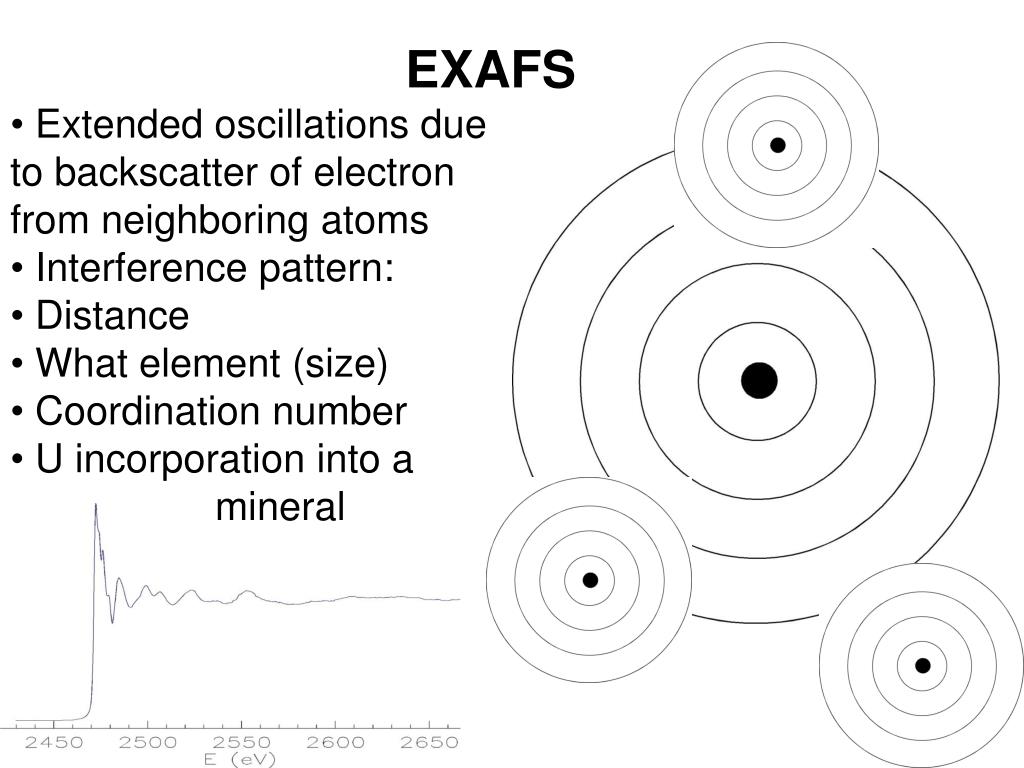 EXAFS

• Extended oscillations due to backscatter of electron from neighboring atoms
• Interference pattern:
• Distance
• What element (size)
• Coordination number
• U incorporation into a mineral

2450 2500 2550 2600 2650
E (eV)